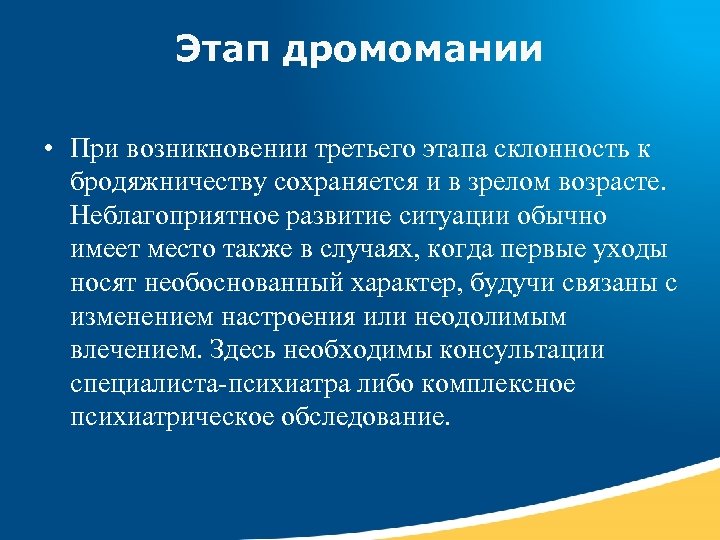 Этап дромомании

• При возникновении третьего этапа склонность к бродяжничеству сохраняется и в зрелом возрасте. Неблагоприятное развитие ситуации обычно имеет место также в случаях, когда первые уходы носят необоснованный характер, будучи связаны с изменением настроения или неодолимым влечением. Здесь необходимы консультации специалиста-психиатра либо комплексное психиатрическое обследование.